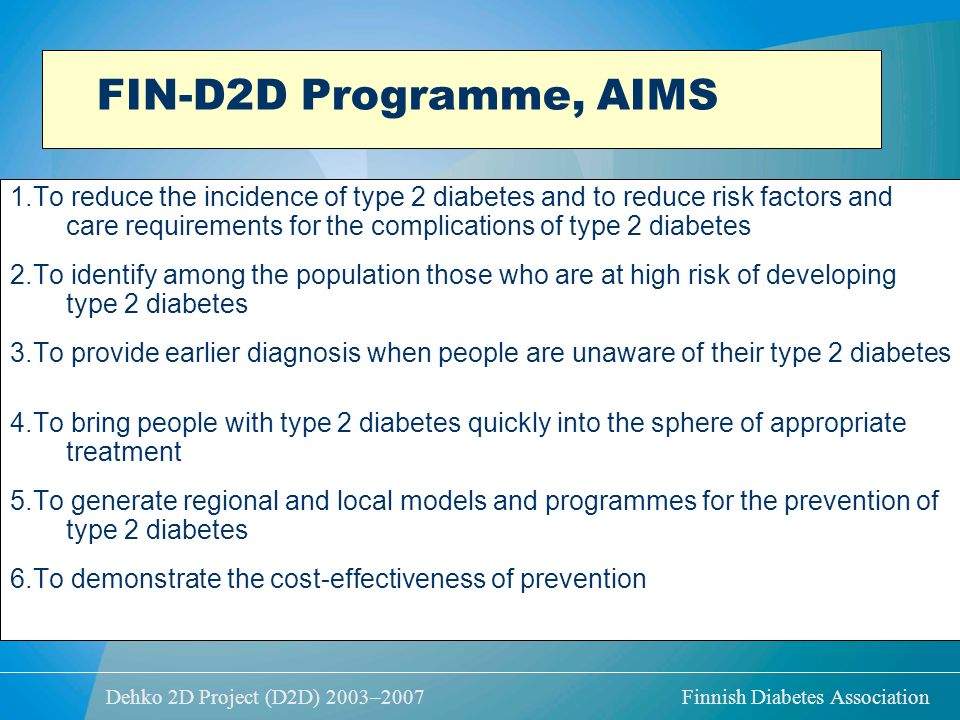 FIN-D2D Programme, AIMS

1.To reduce the incidence of type 2 diabetes and to reduce risk factors and care requirements for the complications of type 2 diabetes

2.To identify among the population those who are at high risk of developing type 2 diabetes

3.To provide earlier diagnosis when people are unaware of their type 2 diabetes

4.To bring people with type 2 diabetes quickly into the sphere of appropriate treatment

5.To generate regional and local models and programmes for the prevention of type 2 diabetes

6.To demonstrate the cost-effectiveness of prevention

Dehko 2D Project (D2D) 2003–2007

Finnish Diabetes Association